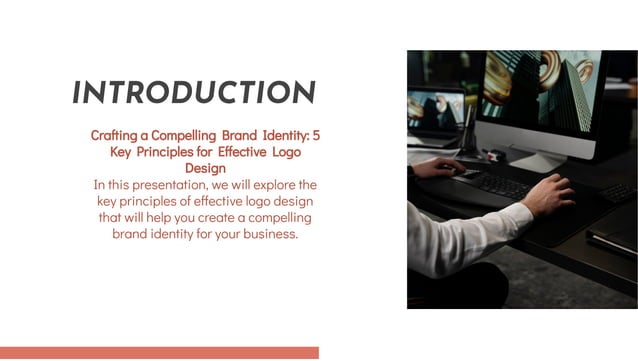 INTRODUCTION

Crafting a Compelling Brand Identity: 5 Key Principles for Effective Logo Design

In this presentation, we will explore the key principles of effective logo design that will help you create a compelling brand identity for your business.